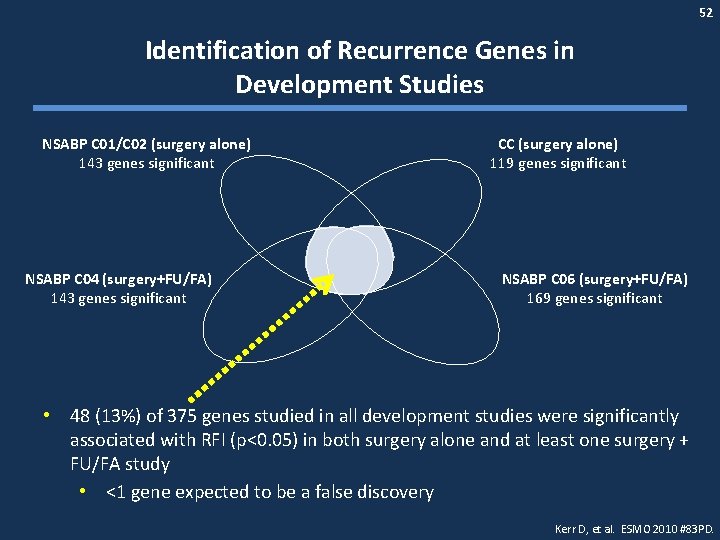 52

Identification of Recurrence Genes in Development Studies

NSABP C01/C02 (surgery alone)
143 genes significant

CC (surgery alone)
119 genes significant

NSABP C04 (surgery+FU/FA)
143 genes significant

NSABP C06 (surgery+FU/FA)
169 genes significant

• 48 (13%) of 375 genes studied in all development studies were significantly associated with RFI (p<0.05) in both surgery alone and at least one surgery + FU/FA study
  • <1 gene expected to be a false discovery

Kerr D, et al. ESMO 2010 #83PD.